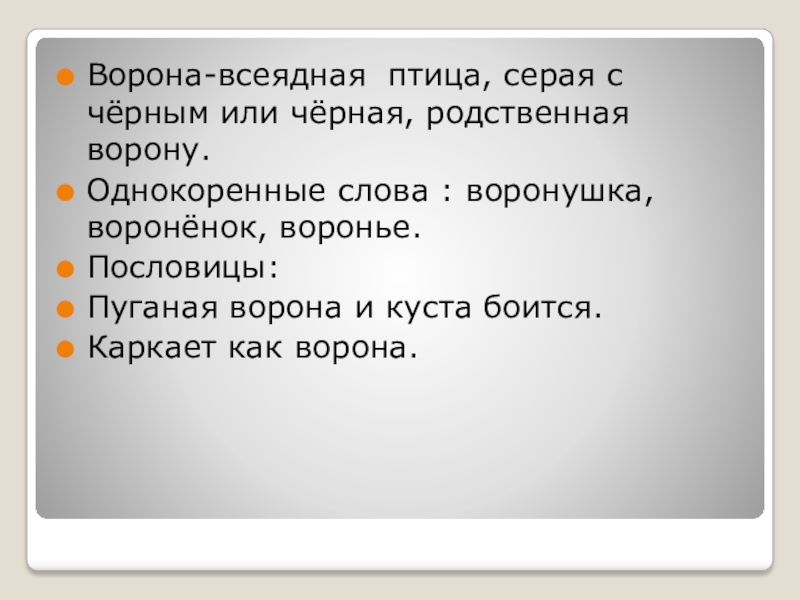 Ворона-всеядная птица, серая с чёрным или чёрная, родственная ворону.

Однокоренные слова : воронушка, воронёнок, воронье.

Пословицы:

Пуганая ворона и куста боится.

Каркает как ворона.